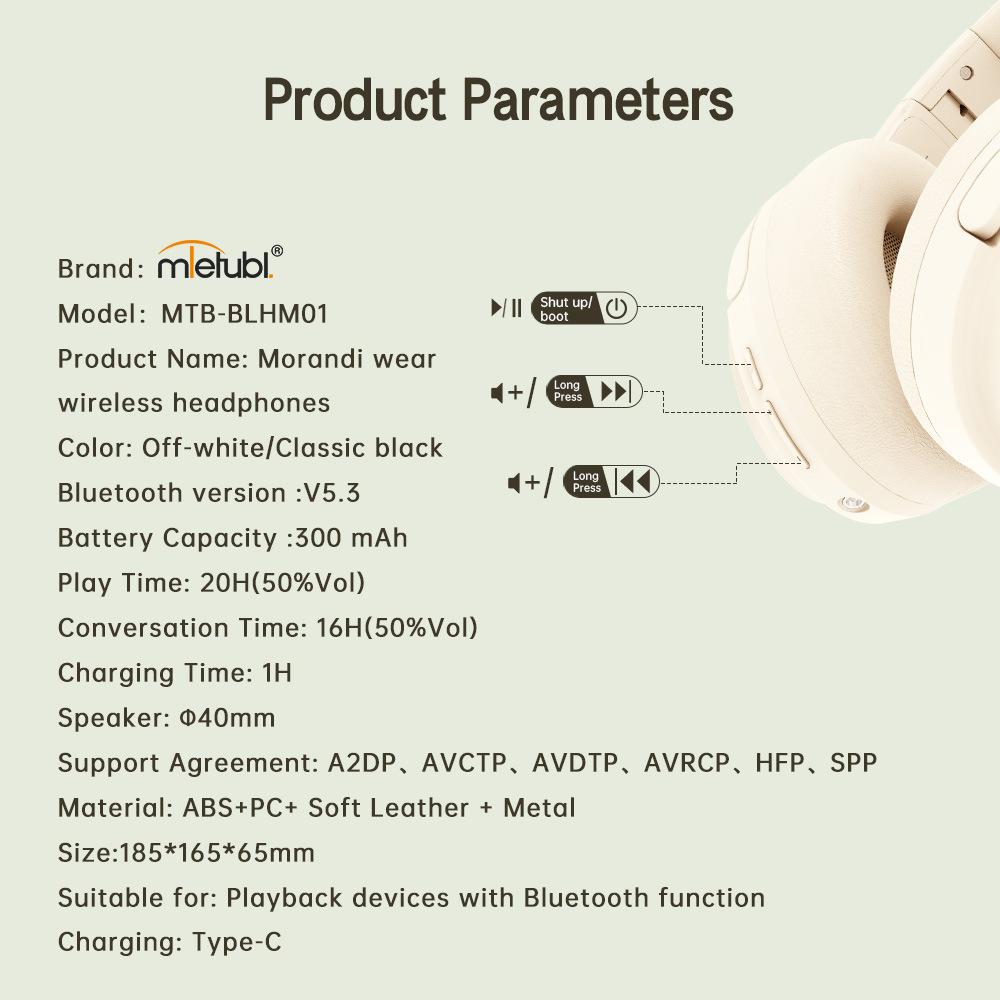 Product Parameters

Brand: mietubl®

Model: MTB-BLHM01

Product Name: Morandi wear wireless headphones

Color: Off-white/Classic black

Bluetooth version :V5.3

Battery Capacity :300 mAh

Play Time: 20H(50%Vol)

Conversation Time: 16H(50%Vol)

Charging Time: 1H

Speaker: Φ40mm

Support Agreement: A2DP、AVCTP、AVDTP、AVRCP、HFP、SPP

Material: ABS+PC+ Soft Leather + Metal

Size:185*165*65mm

Suitable for: Playback devices with Bluetooth function

Charging: Type-C

Shut up/ boot

+/ Long Press

+/ Long Press